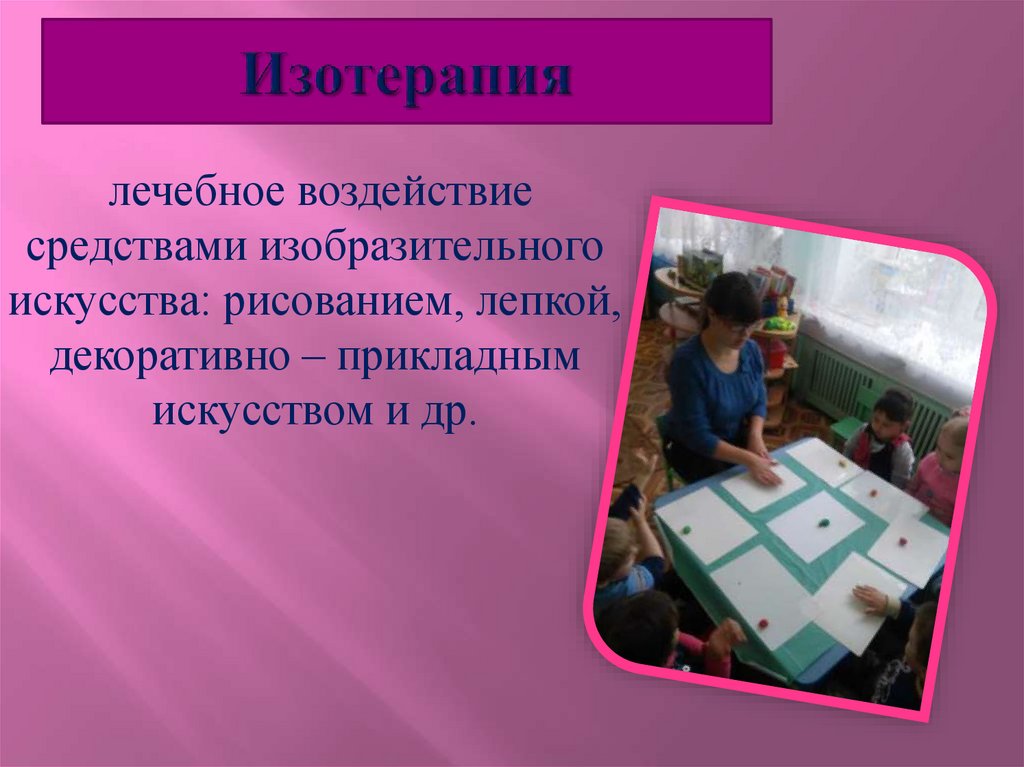 Изотерапия

лечебное воздействие средствами изобразительного искусства: рисованием, лепкой, декоративно – прикладным искусством и др.